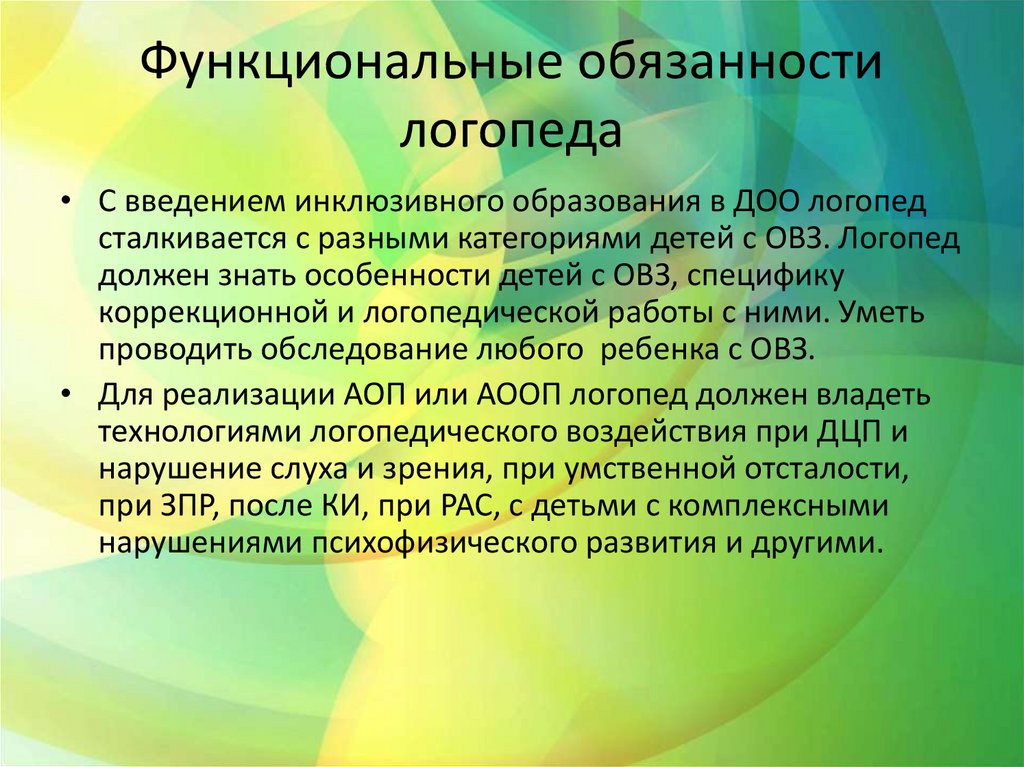 Функциональные обязанности логопеда

• С введением инклюзивного образования в ДОО логопед сталкивается с разными категориями детей с ОВЗ. Логопед должен знать особенности детей с ОВЗ, специфику коррекционной и логопедической работы с ними. Уметь проводить обследование любого ребенка с ОВЗ.

• Для реализации АОП или АООП логопед должен владеть технологиями логопедического воздействия при ДЦП и нарушение слуха и зрения, при умственной отсталости, при ЗПР, после КИ, при РАС, с детьми с комплексными нарушениями психофизического развития и другими.